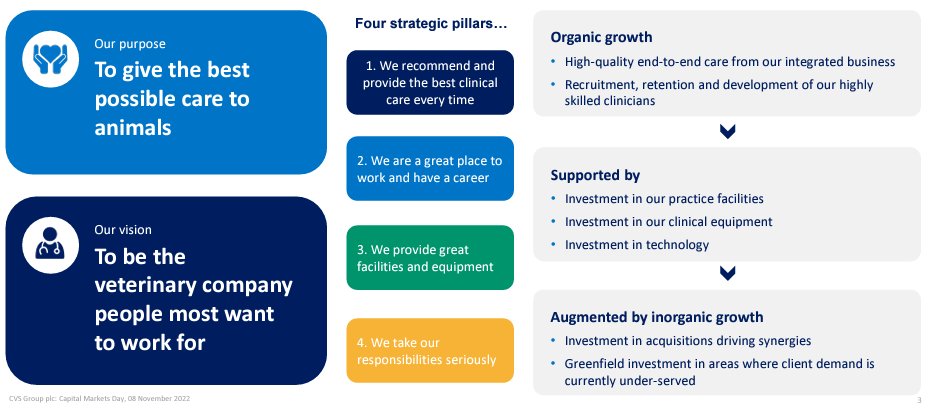 Our purpose
To give the best possible care to animals

Our vision
To be the veterinary company people most want to work for

Four strategic pillars…

1. We recommend and provide the best clinical care every time

2. We are a great place to work and have a career

3. We provide great facilities and equipment

4. We take our responsibilities seriously

Organic growth
• High-quality end-to-end care from our integrated business
• Recruitment, retention and development of our highly skilled clinicians

Supported by
• Investment in our practice facilities
• Investment in our clinical equipment
• Investment in technology

Augmented by inorganic growth
• Investment in acquisitions driving synergies
• Greenfield investment in areas where client demand is currently under-served

CVS Group plc: Capital Markets Day, 08 November 2022

3